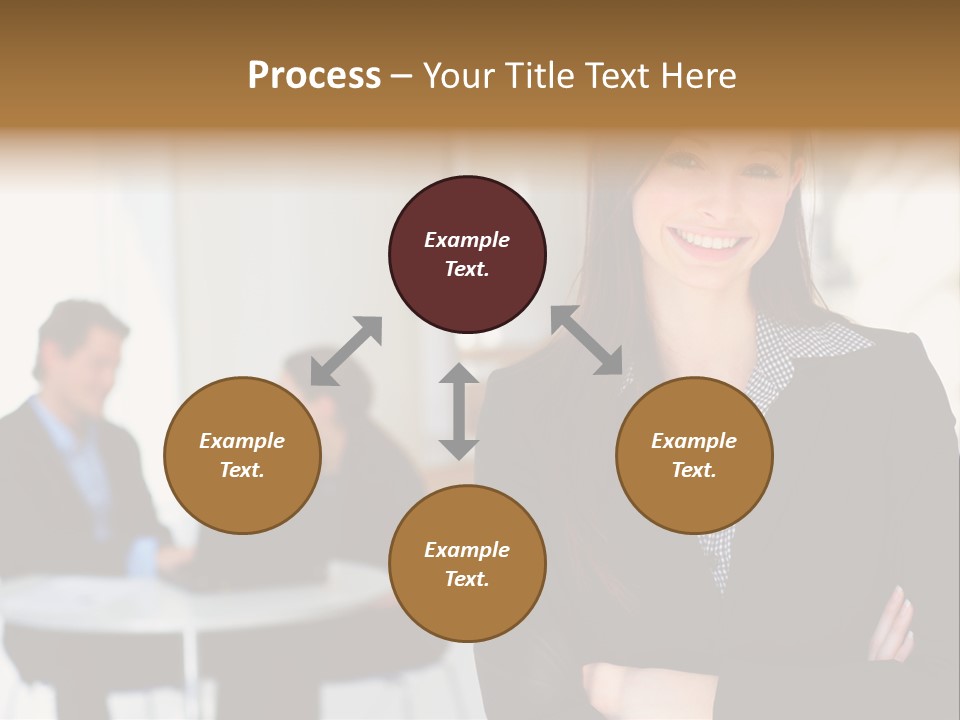 Process – Your Title Text Here

Example Text.

Example Text.

Example Text.

Example Text.